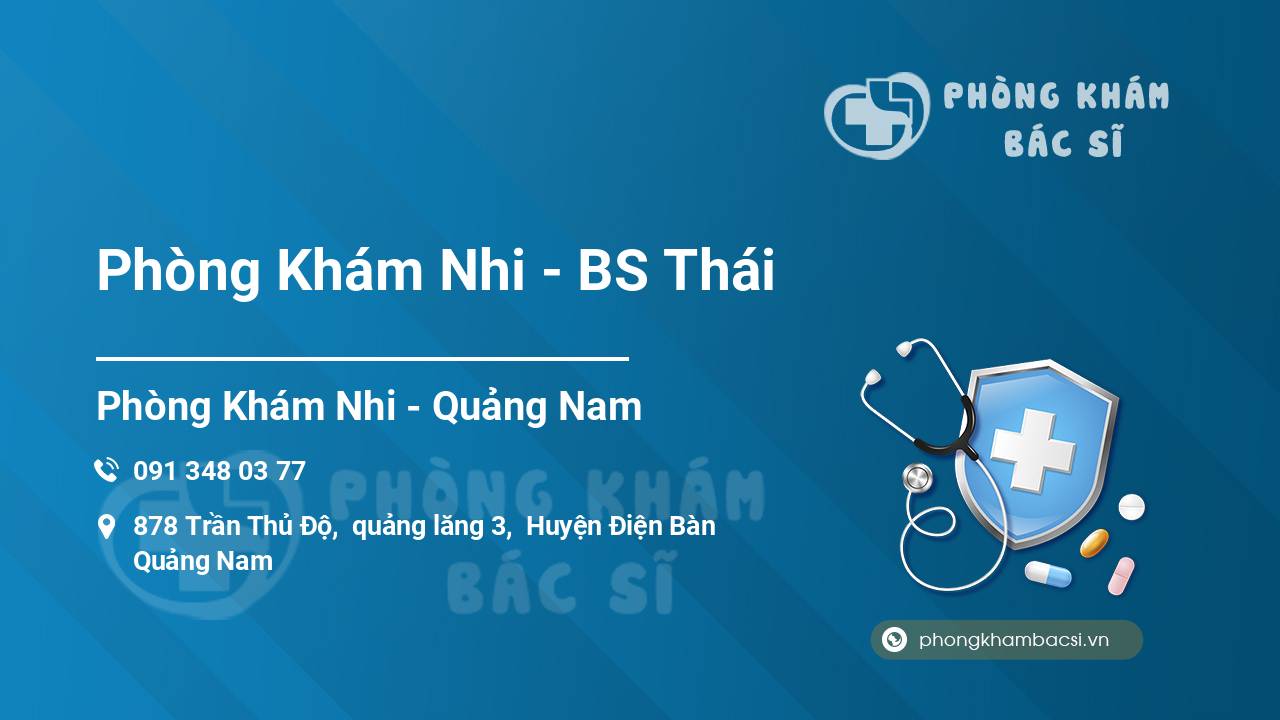 PHÒNG KHÁM
BÁC SĨ

Phòng Khám Nhi - BS Thái

Phòng Khám Nhi - Quảng Nam

091 348 03 77

878 Trần Thủ Độ, quảng lăng 3, Huyện Điện Bàn Quảng Nam

PHÒNG KHÁM
BÁC SĨ

phongkhambacsi.vn